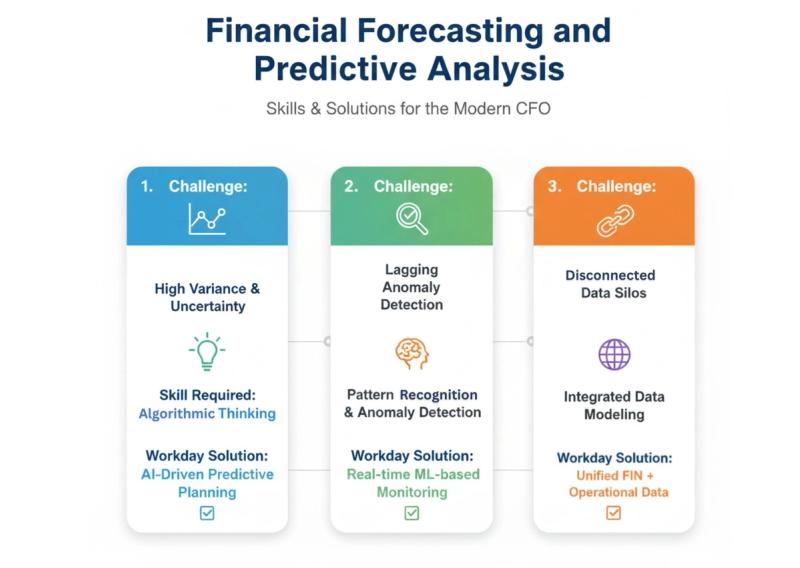 Financial Forecasting and Predictive Analysis

Skills & Solutions for the Modern CFO

1. Challenge:

High Variance & Uncertainty

Skill Required:
Algorithmic Thinking

Workday Solution:
AI-Driven Predictive Planning

2. Challenge:

Lagging Anomaly Detection

Pattern Recognition & Anomaly Detection

Workday Solution:
Real-time ML-based Monitoring

3. Challenge:

Disconnected Data Silos

Integrated Data Modeling

Workday Solution:
Unified FIN + Operational Data